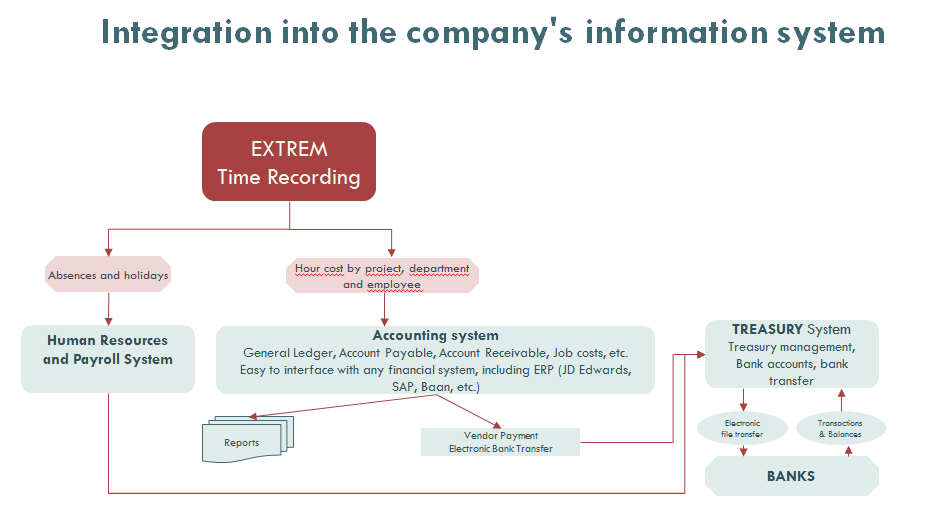 Integration into the company's information system

EXTREM
Time Recording

Absences and holidays

Hour cost by project, department and employee

Human Resources and Payroll System

Accounting system
General Ledger, Account Payable, Account Receivable, Job costs, etc.
Easy to interface with any financial system, including ERP (JD Edwards, SAP, Baan, etc.)

TREASURY System
Treasury management, Bank accounts, bank transfer

Reports

Vendor Payment
Electronic Bank Transfer

Electronic file transfer

Transactions & Balances

BANKS